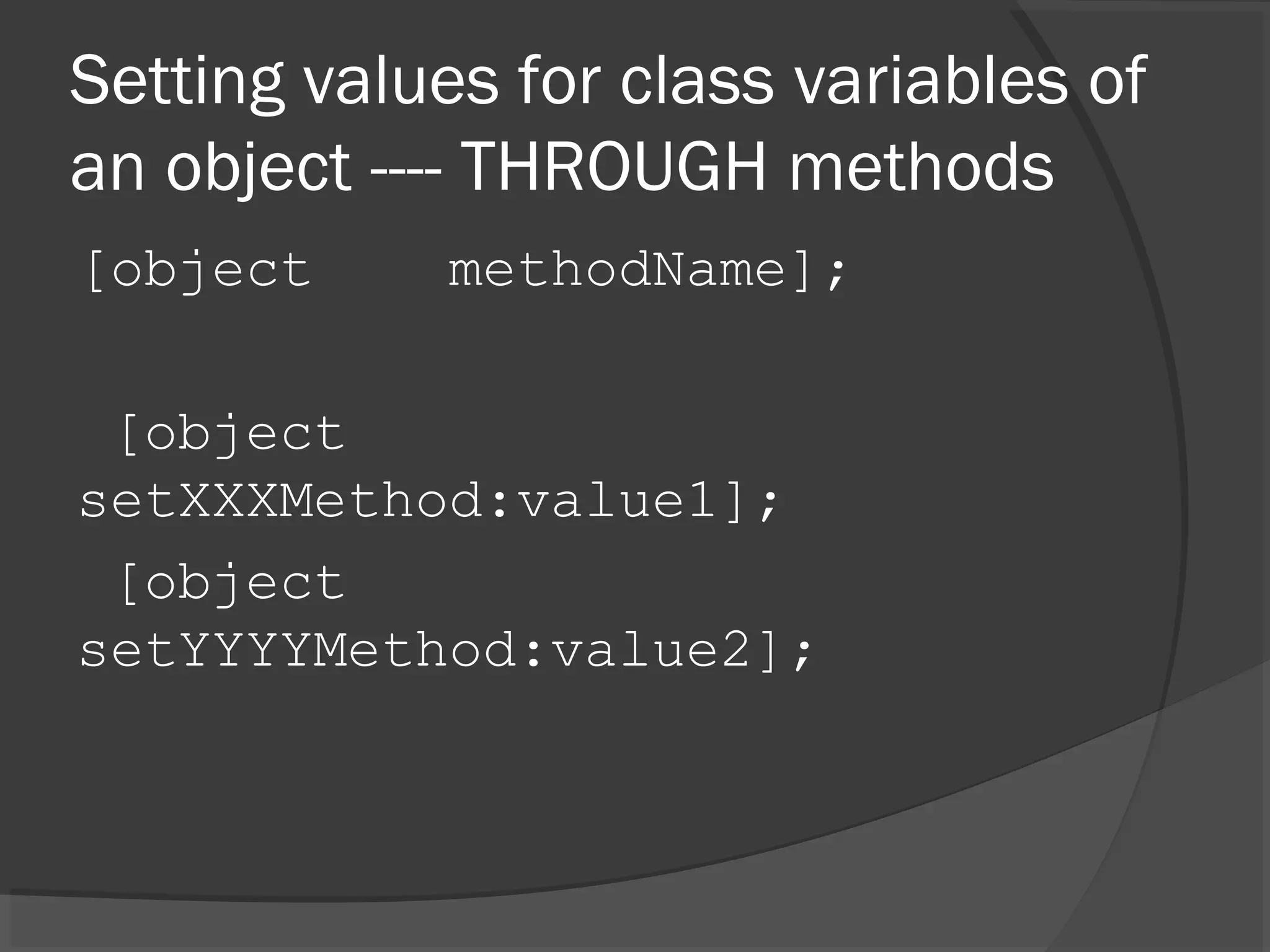 Setting values for class variables of an object ---- THROUGH methods

[object methodName];

[object setXXXMethod:value1];

[object setYYYYMethod:value2];